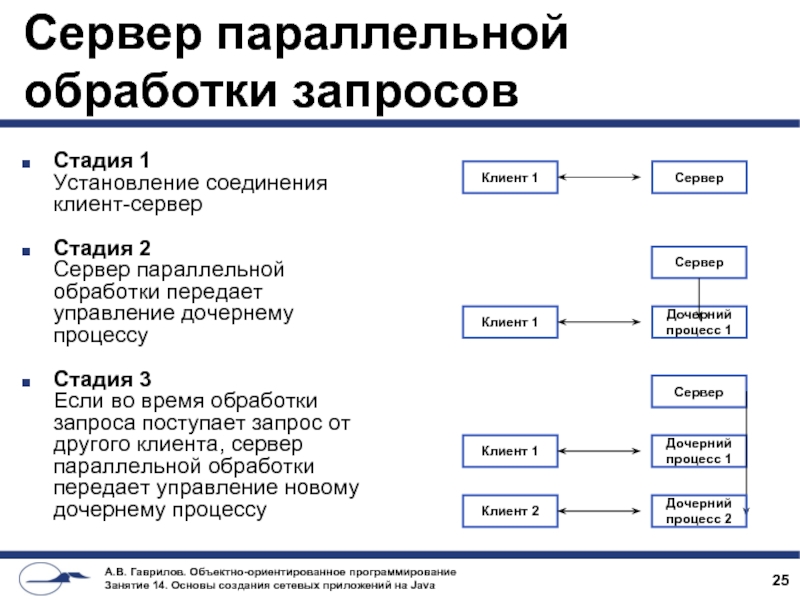 Сервер параллельной обработки запросов

Стадия 1
Установление соединения клиент-сервер

Стадия 2
Сервер параллельной обработки передает управление дочернему процессу

Стадия 3
Если во время обработки запроса поступает запрос от другого клиента, сервер параллельной обработки передает управление новому дочернему процессу

Клиент 1
Сервер

Сервер
Клиент 1
Дочерний процесс 1

Сервер
Клиент 1
Дочерний процесс 1
Клиент 2
Дочерний процесс 2

А.В. Гаврилов. Объектно-ориентированное программирование
Занятие 14. Основы создания сетевых приложений на Java

25